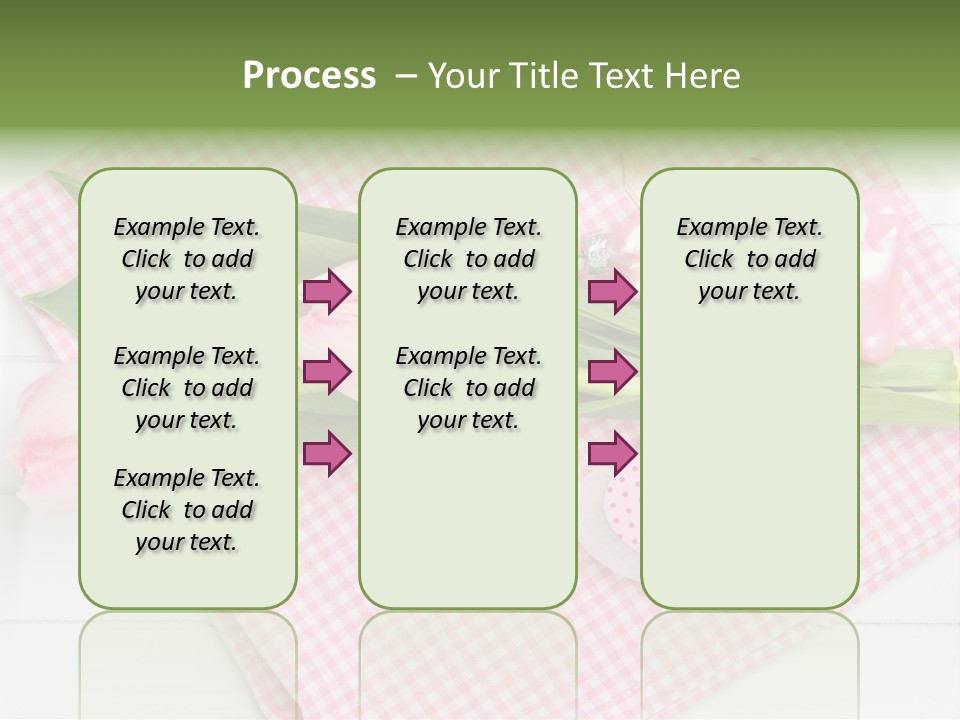 Process – Your Title Text Here

Example Text. Click to add your text.

Example Text. Click to add your text.

Example Text. Click to add your text.

Example Text. Click to add your text.

Example Text. Click to add your text.

Example Text. Click to add your text.